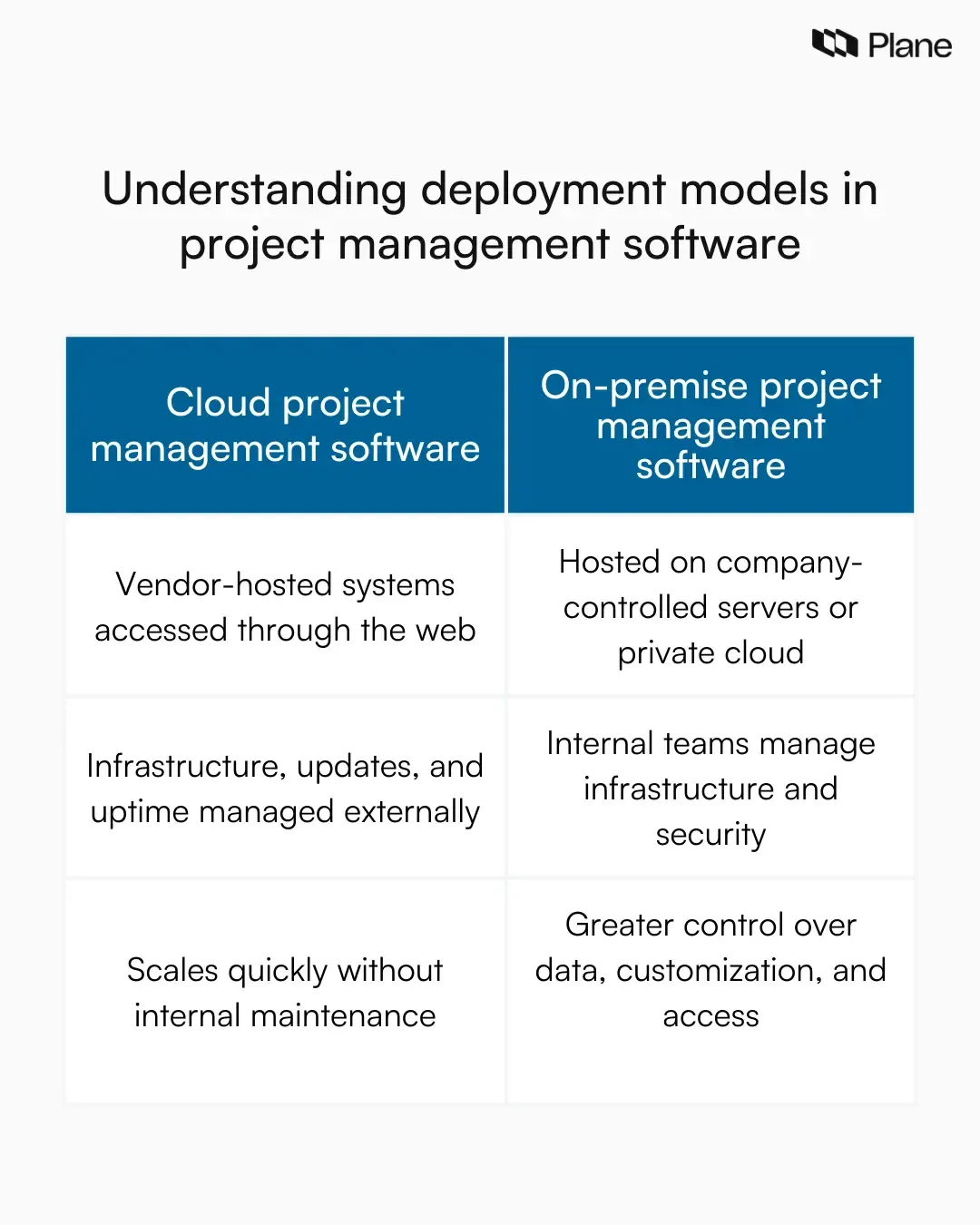 Plane

Understanding deployment models in project management software

| Cloud project management software | On-premise project management software |
|---|---|
| Vendor-hosted systems accessed through the web | Hosted on company-controlled servers or private cloud |
| Infrastructure, updates, and uptime managed externally | Internal teams manage infrastructure and security |
| Scales quickly without internal maintenance | Greater control over data, customization, and access |